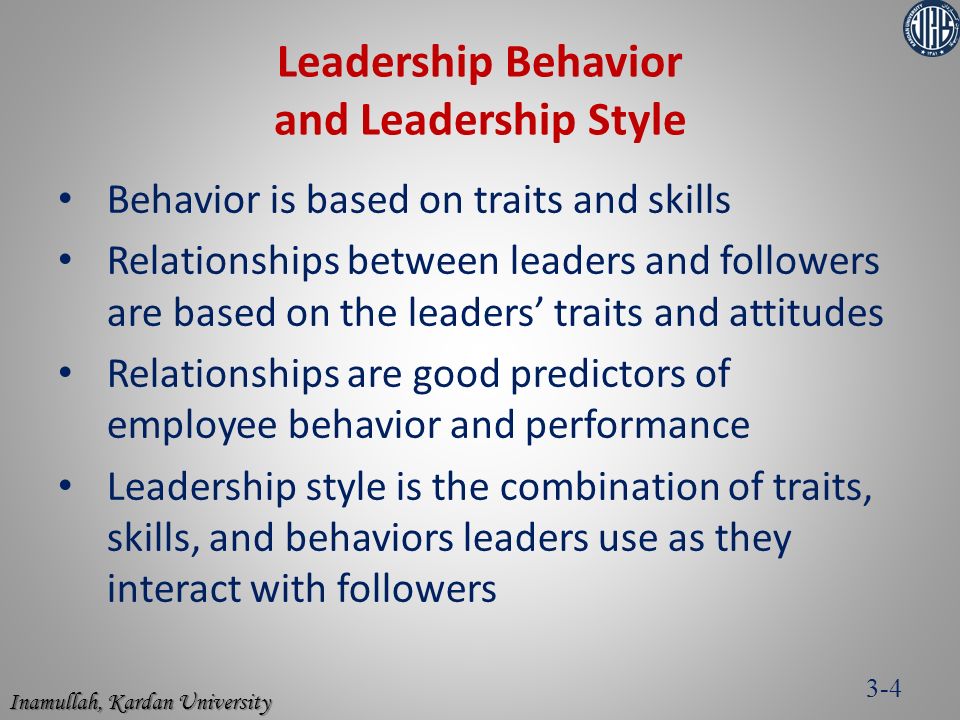 Leadership Behavior
and Leadership Style

• Behavior is based on traits and skills
• Relationships between leaders and followers are based on the leaders' traits and attitudes
• Relationships are good predictors of employee behavior and performance
• Leadership style is the combination of traits, skills, and behaviors leaders use as they interact with followers

Inamullah, Kardan University

3-4